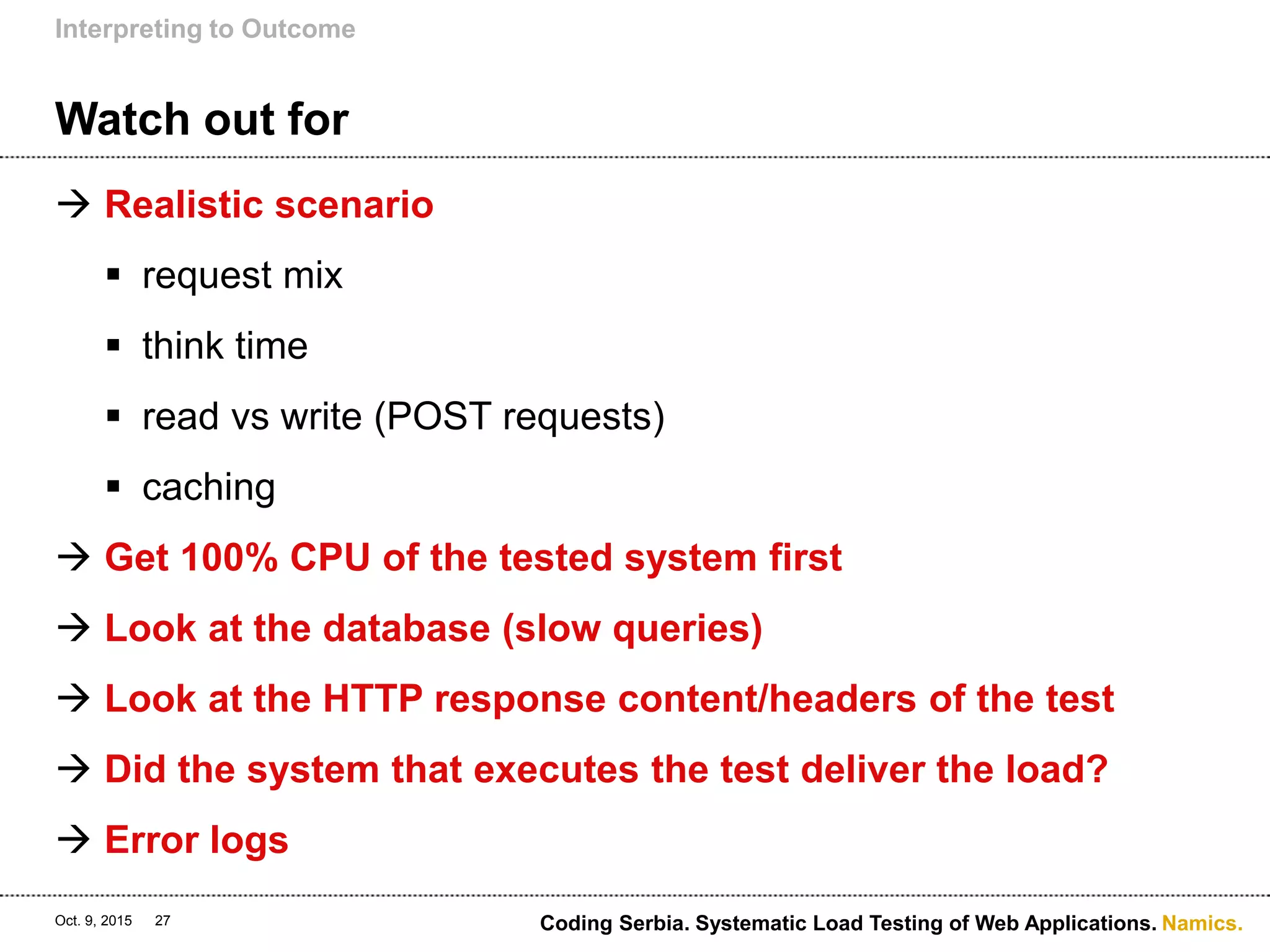 Interpreting to Outcome

Watch out for

→ Realistic scenario

▪ request mix

▪ think time

▪ read vs write (POST requests)

▪ caching

→ Get 100% CPU of the tested system first

→ Look at the database (slow queries)

→ Look at the HTTP response content/headers of the test

→ Did the system that executes the test deliver the load?

→ Error logs

Oct. 9, 2015 27

Coding Serbia. Systematic Load Testing of Web Applications. Namics.